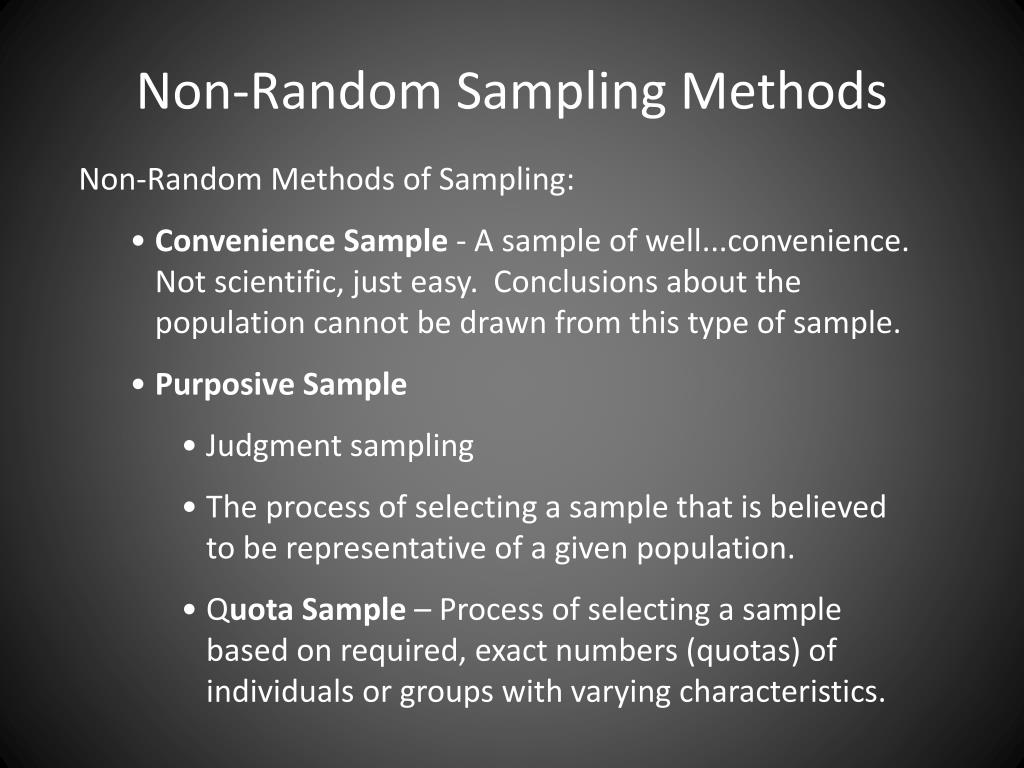 Non-Random Sampling Methods

Non-Random Methods of Sampling:

• Convenience Sample - A sample of well...convenience. Not scientific, just easy. Conclusions about the population cannot be drawn from this type of sample.

• Purposive Sample

• Judgment sampling

• The process of selecting a sample that is believed to be representative of a given population.

• Quota Sample – Process of selecting a sample based on required, exact numbers (quotas) of individuals or groups with varying characteristics.